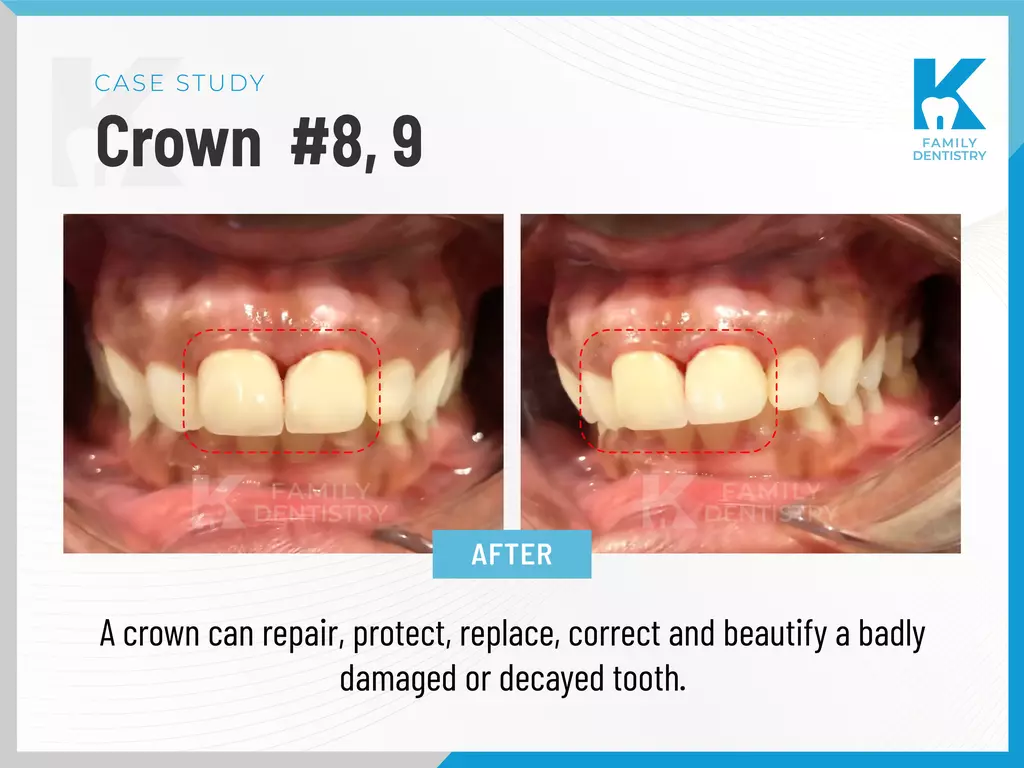 CASE STUDY

Crown #8, 9

K FAMILY DENTISTRY

K FAMILY DENTISTRY

K FAMILY DENTISTRY

AFTER

A crown can repair, protect, replace, correct and beautify a badly damaged or decayed tooth.